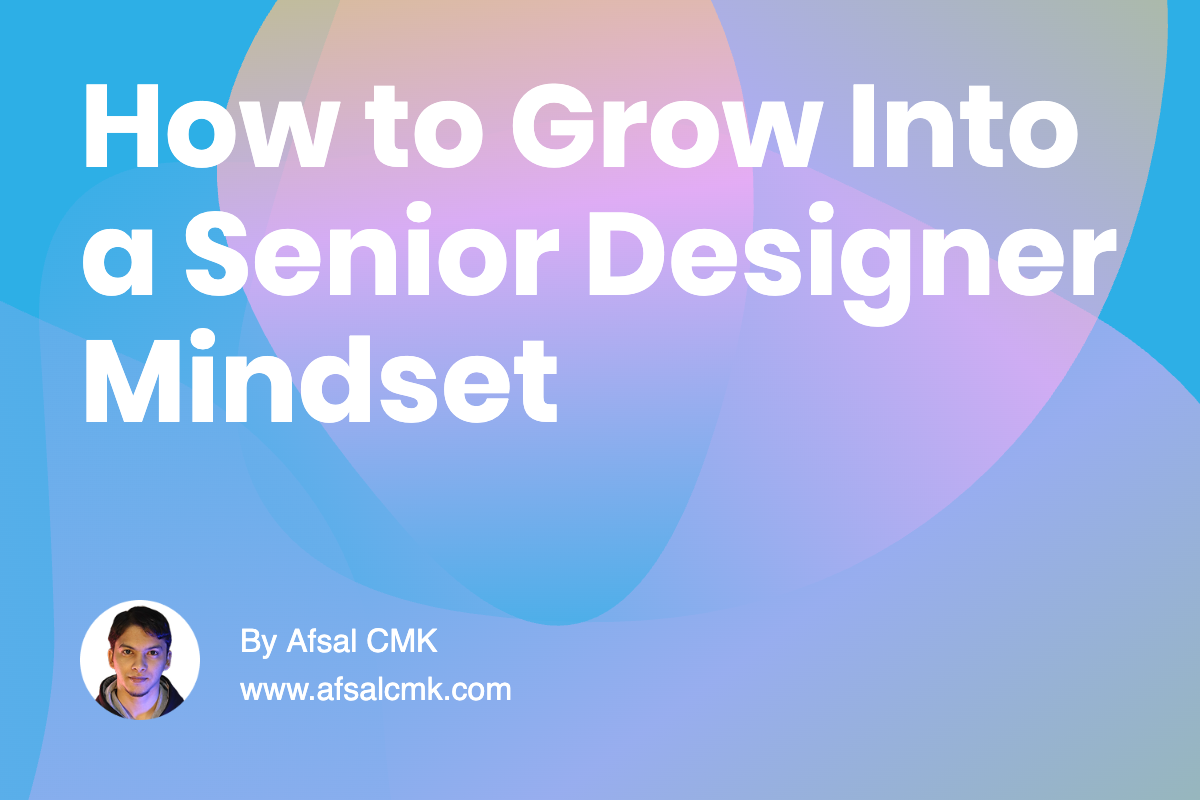 How to Grow Into a Senior Designer Mindset

By Afsal CMK
www.afsalcmk.com